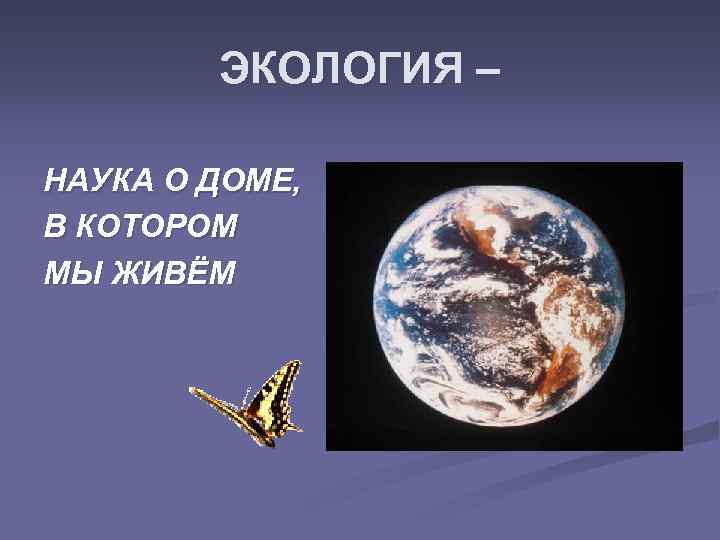 ЭКОЛОГИЯ –

НАУКА О ДОМЕ, В КОТОРОМ МЫ ЖИВЁМ